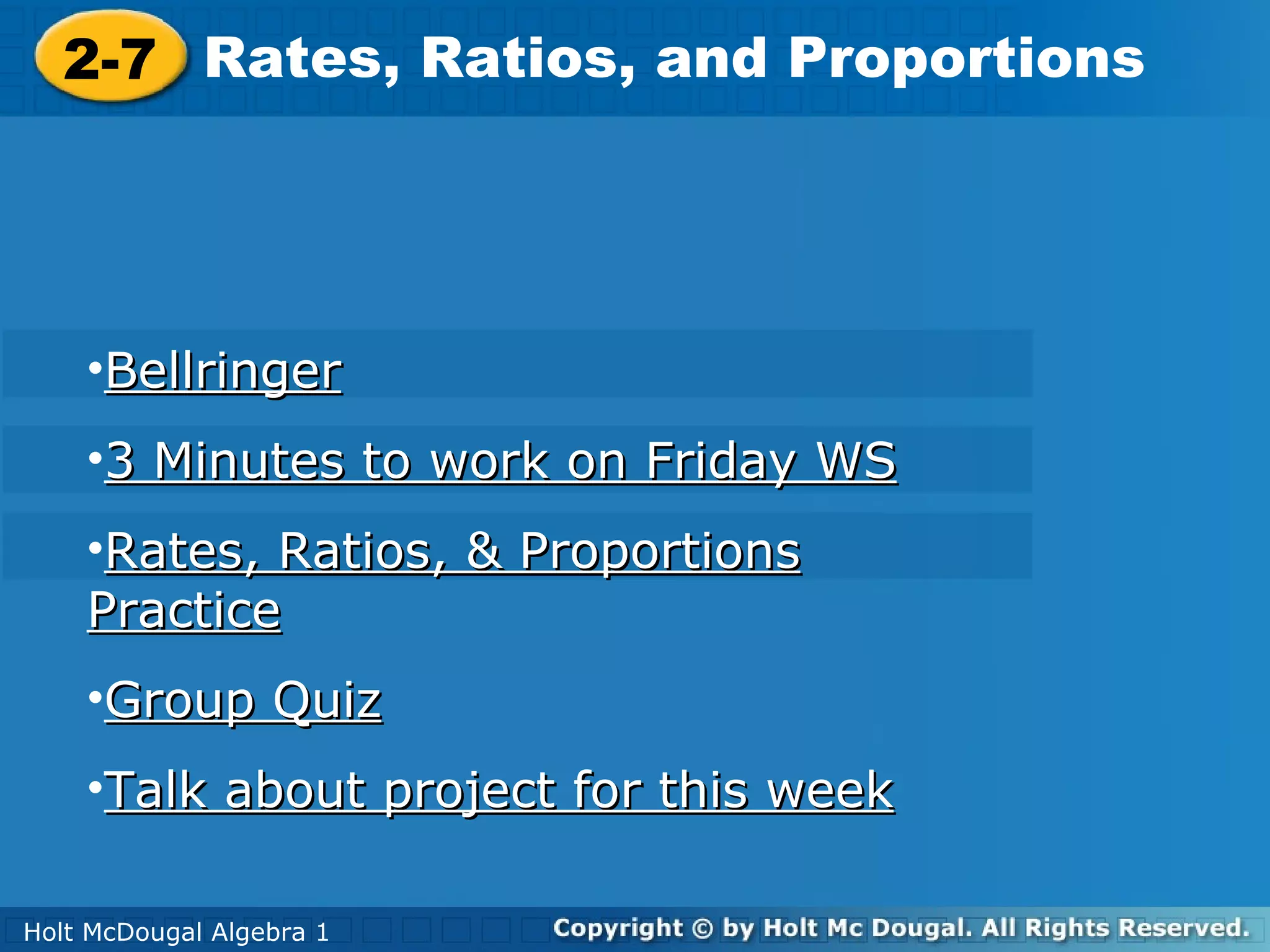 2-7 Rates, Ratios, and Proportions

•Bellringer

•3 Minutes to work on Friday WS

•Rates, Ratios, & Proportions Practice

•Group Quiz

•Talk about project for this week

Holt McDougal Algebra 1

Copyright © by Holt Mc Dougal. All Rights Reserved.